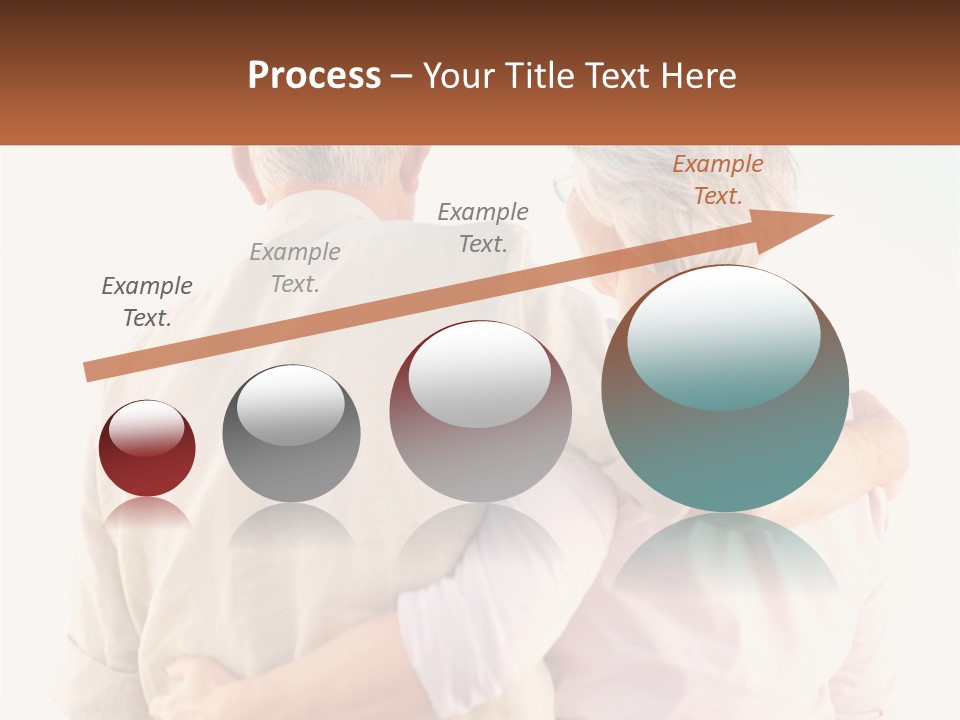 Process – Your Title Text Here

Example Text.

Example Text.

Example Text.

Example Text.